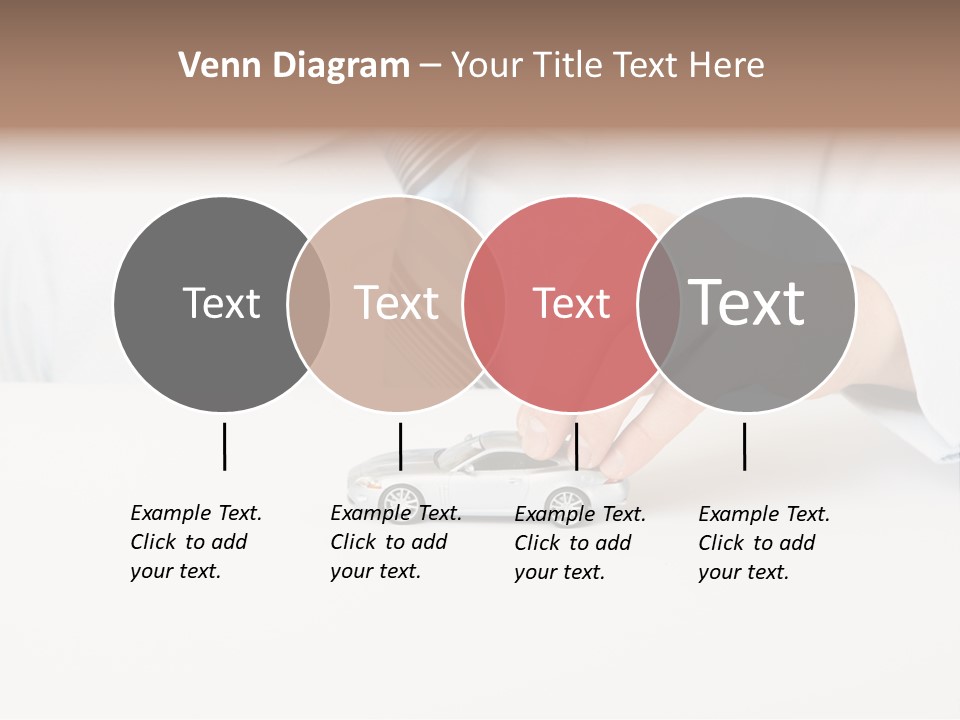 Venn Diagram – Your Title Text Here

Text

Text

Text

Text

Example Text. Click to add your text.

Example Text. Click to add your text.

Example Text. Click to add your text.

Example Text. Click to add your text.